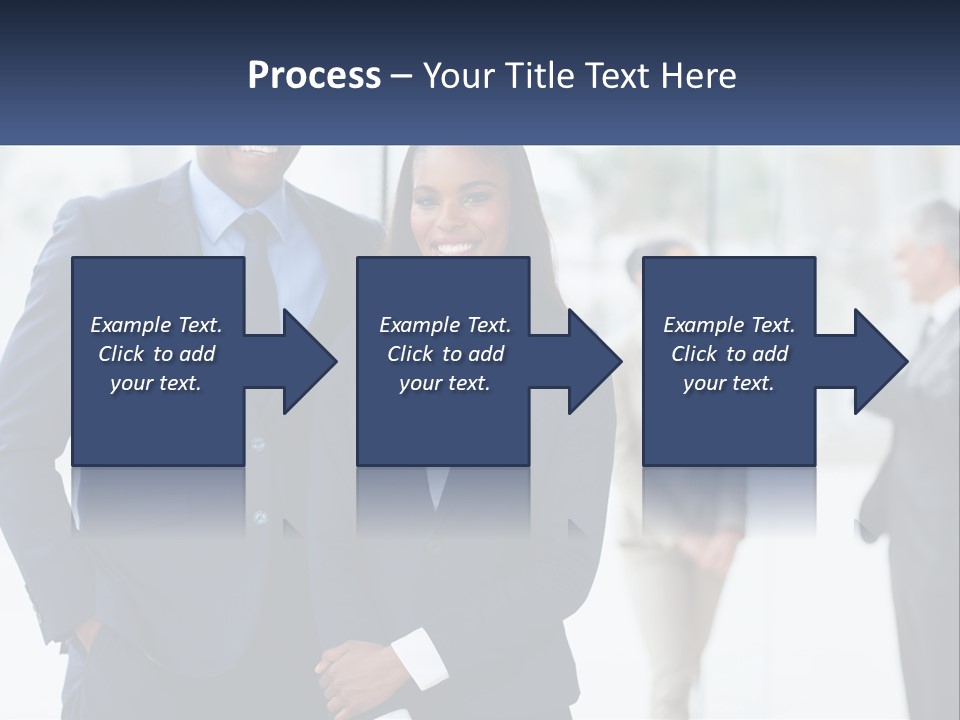 Process – Your Title Text Here

Example Text. Click to add your text.

Example Text. Click to add your text.

Example Text. Click to add your text.